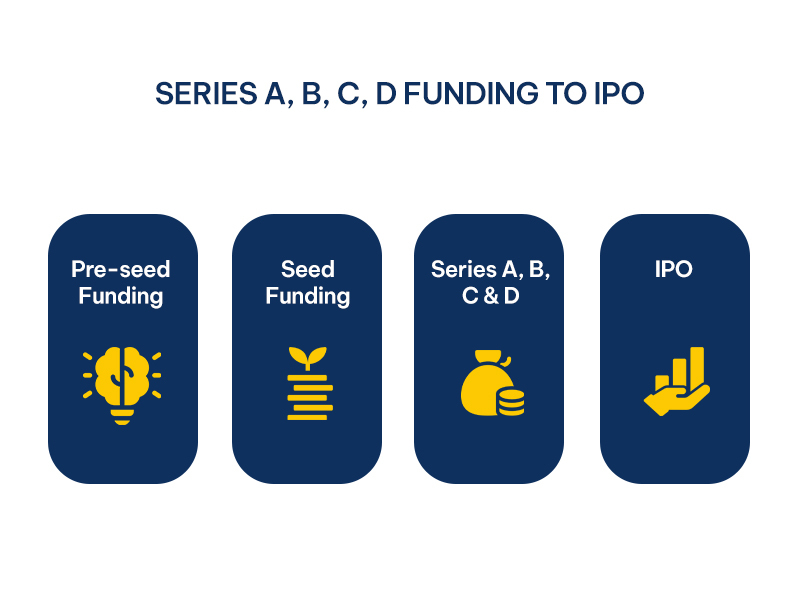 SERIES A, B, C, D FUNDING TO IPO

Pre-seed Funding

Seed Funding

Series A, B, C & D

IPO